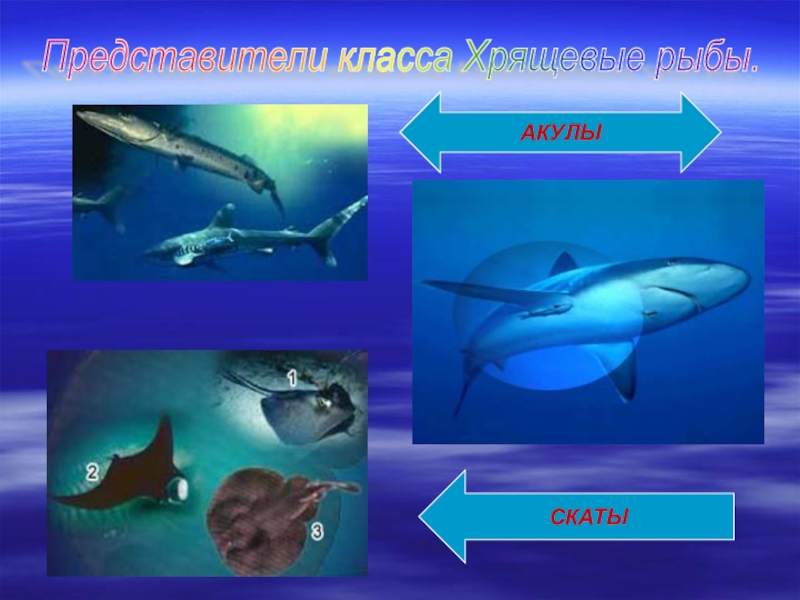 Представители класса Хрящевые рыбы.

АКУЛЫ

1

2

3

СКАТЫ